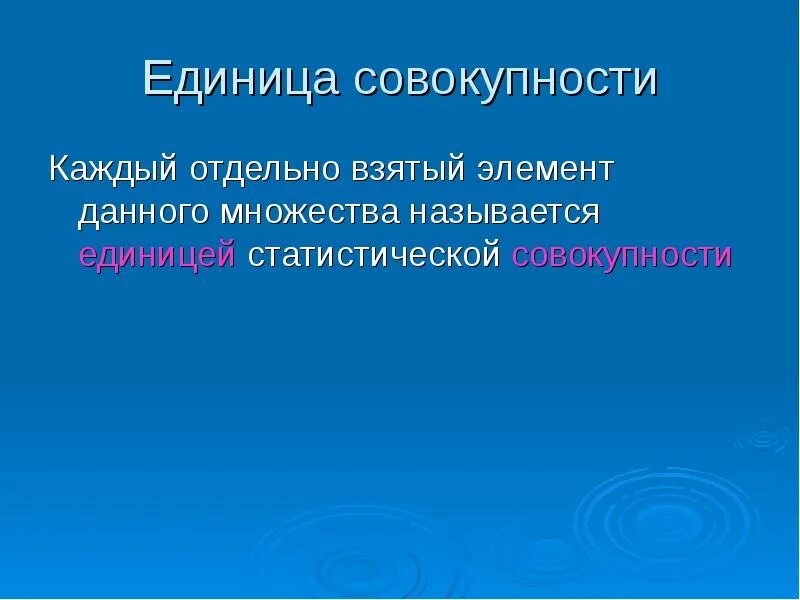 Единица совокупности

Каждый отдельно взятый элемент данного множества называется единицей статистической совокупности